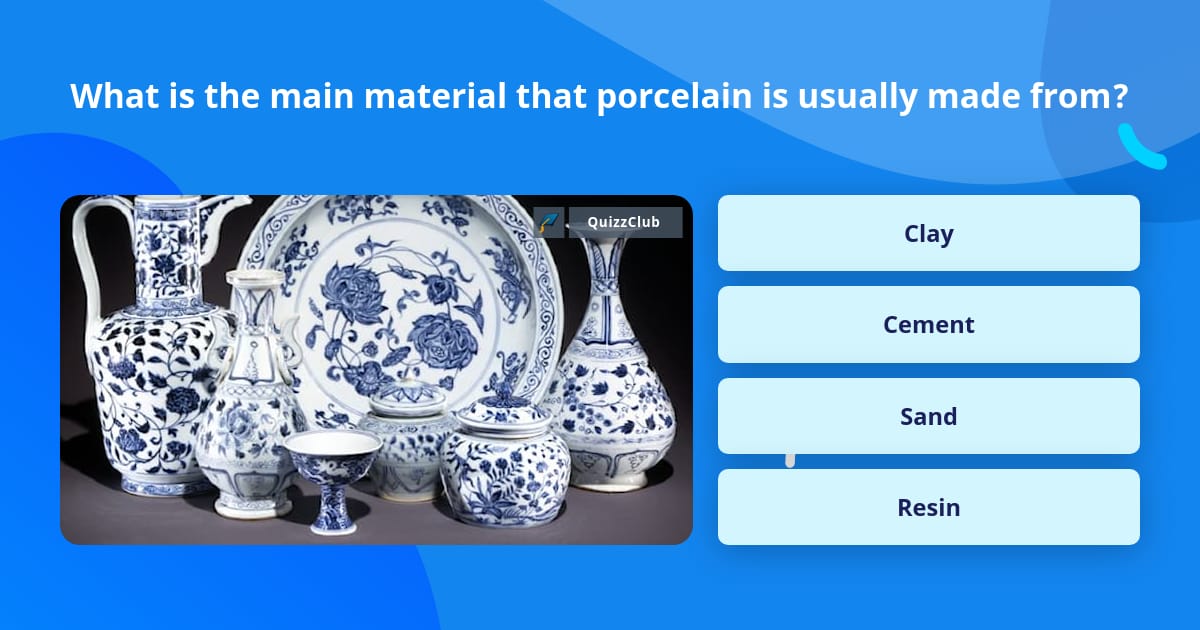 What is the main material that porcelain is usually made from?

QuizzClub

Clay

Cement

Sand

Resin